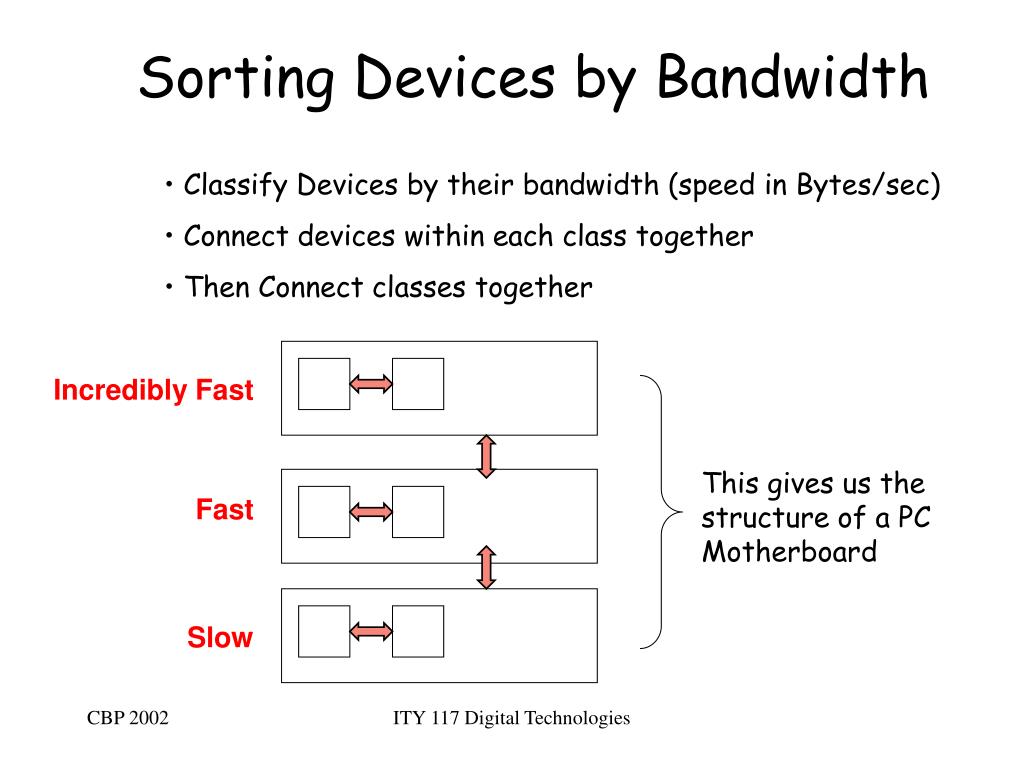 Sorting Devices by Bandwidth

• Classify Devices by their bandwidth (speed in Bytes/sec)

• Connect devices within each class together

• Then Connect classes together

Incredibly Fast

Fast

Slow

This gives us the structure of a PC Motherboard

CBP 2002

ITY 117 Digital Technologies